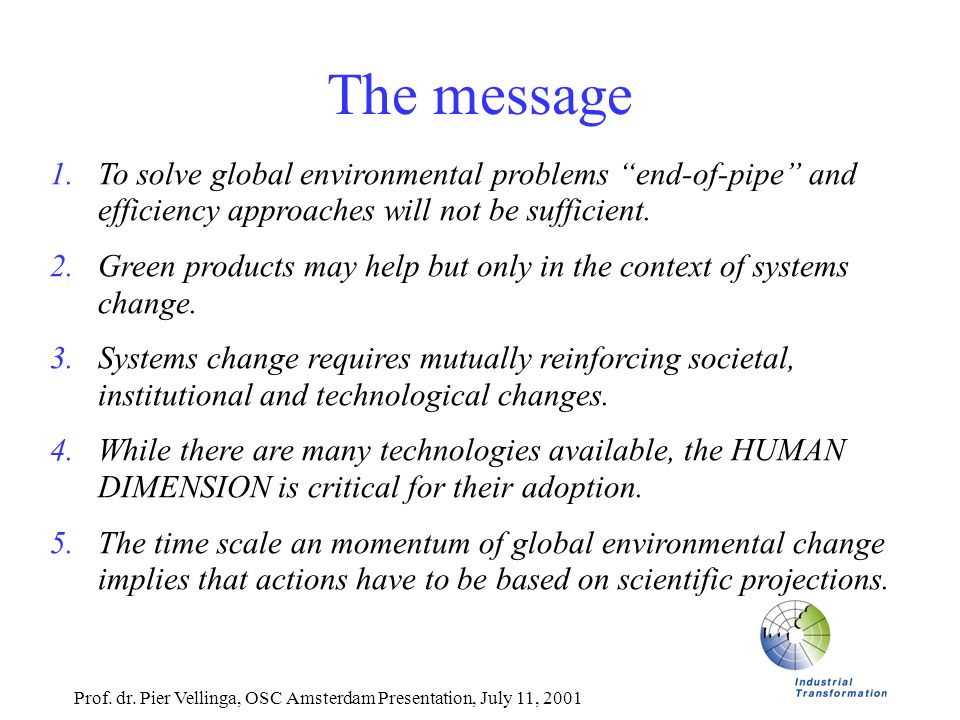 The message

1. To solve global environmental problems “end-of-pipe” and efficiency approaches will not be sufficient.

2. Green products may help but only in the context of systems change.

3. Systems change requires mutually reinforcing societal, institutional and technological changes.

4. While there are many technologies available, the HUMAN DIMENSION is critical for their adoption.

5. The time scale an momentum of global environmental change implies that actions have to be based on scientific projections.

Industrial Transformation

Prof. dr. Pier Vellinga, OSC Amsterdam Presentation, July 11, 2001